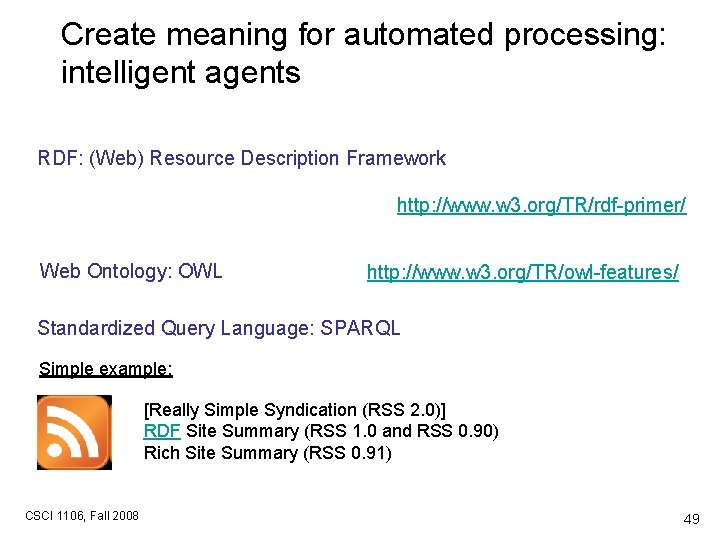 Create meaning for automated processing: intelligent agents

RDF: (Web) Resource Description Framework

http://www.w3.org/TR/rdf-primer/

Web Ontology: OWL

http://www.w3.org/TR/owl-features/

Standardized Query Language: SPARQL

Simple example:

[Really Simple Syndication (RSS 2.0)]
RDF Site Summary (RSS 1.0 and RSS 0.90)
Rich Site Summary (RSS 0.91)

CSCI 1106, Fall 2008

49